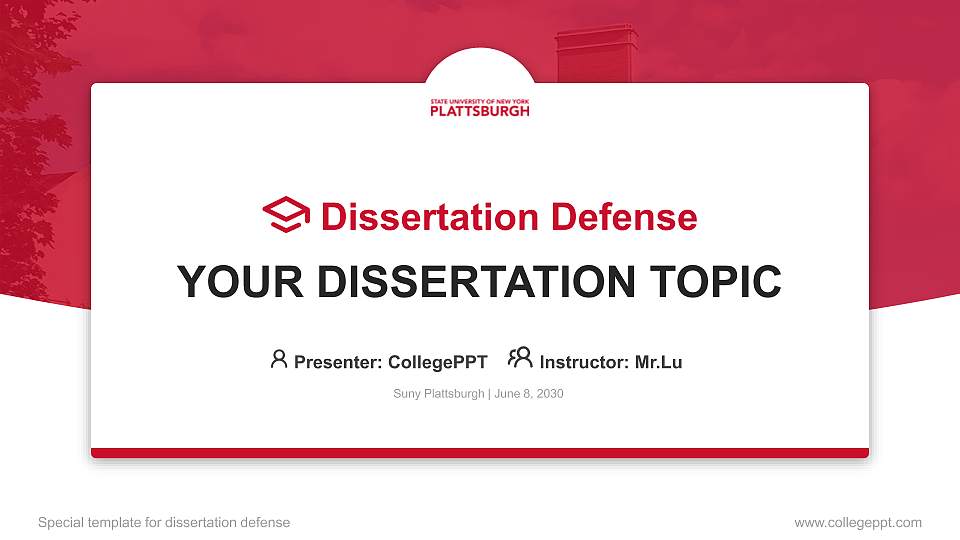 STATE UNIVERSITY OF NEW YORK
PLATTSBURGH

Dissertation Defense

YOUR DISSERTATION TOPIC

Presenter: CollegePPT Instructor: Mr.Lu

Suny Plattsburgh | June 8, 2030

Special template for dissertation defense

www.collegeppt.com